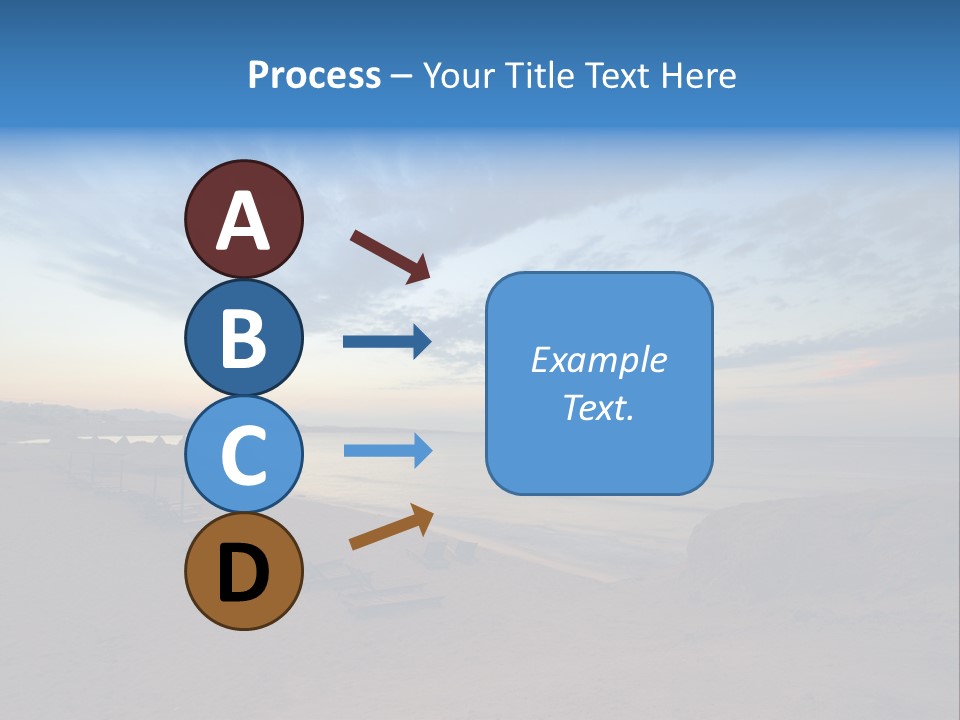 Process – Your Title Text Here

A

B

C

D

Example Text.